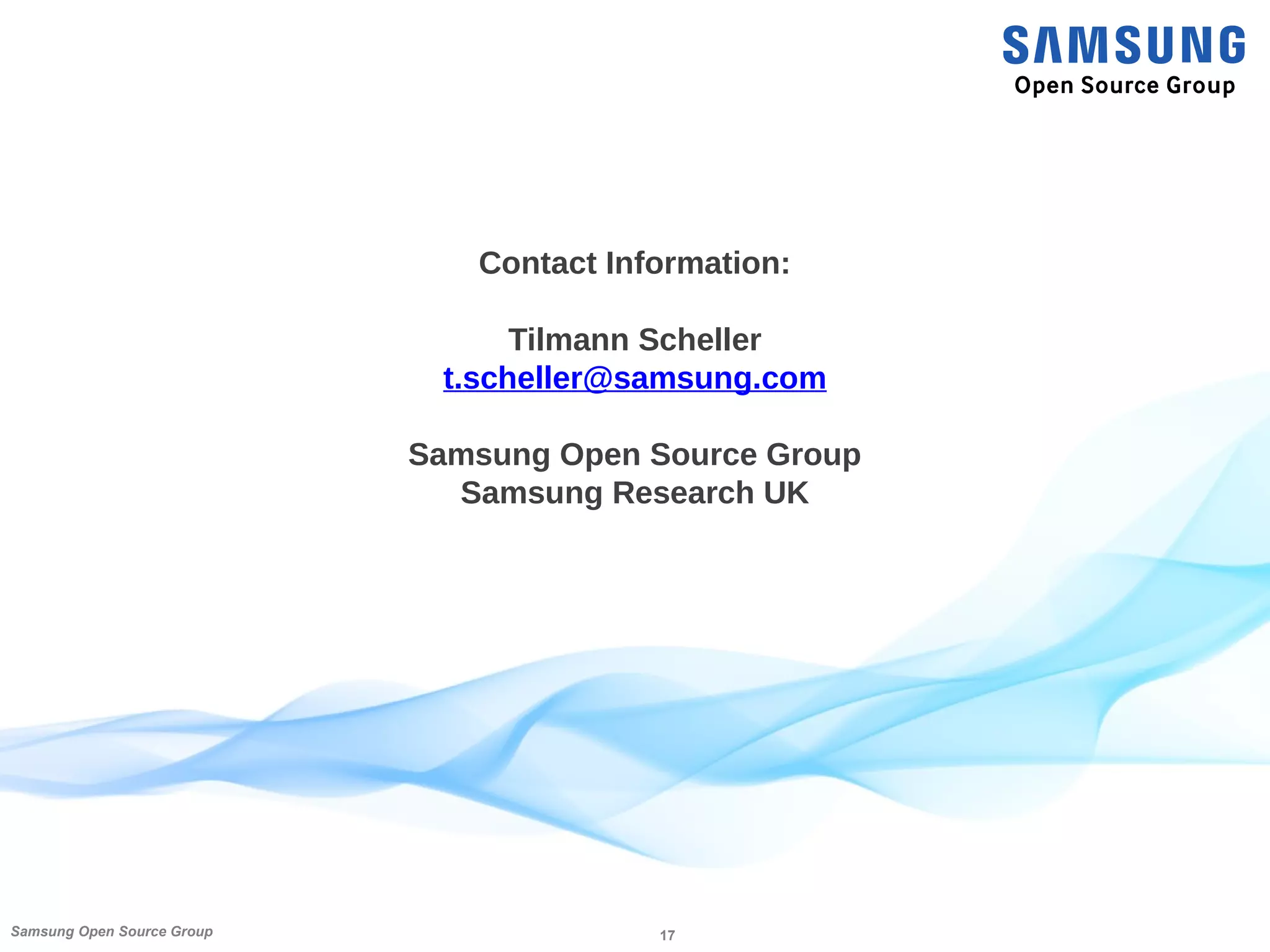 SAMSUNG
Open Source Group

Contact Information:

Tilmann Scheller
t.scheller@samsung.com

Samsung Open Source Group
Samsung Research UK

Samsung Open Source Group

17